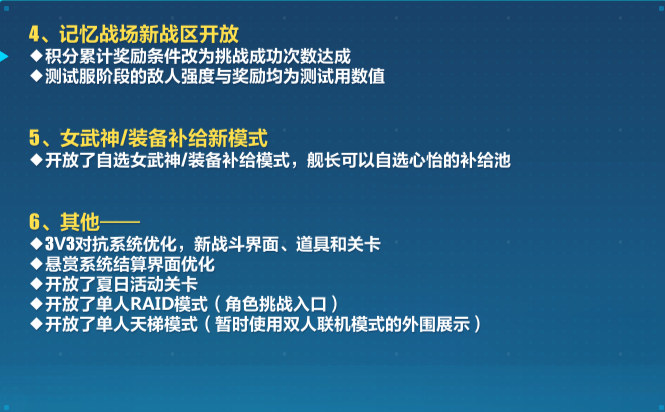 4、记忆战场新战区开放
◆积分累计奖励条件改为挑战成功次数达成
◆测试服阶段的敌人强度与奖励均为测试用数值

5、女武神/装备补给新模式
◆开放了自选女武神/装备补给模式，舰长可以自选心怡的补给池

6、其他——
◆3V3对抗系统优化，新战斗界面、道具和关卡
◆悬赏系统结算界面优化
◆开放了夏日活动关卡
◆开放了单人RAID模式（角色挑战入口）
◆开放了单人天梯模式（暂时使用双人联机模式的外围展示）